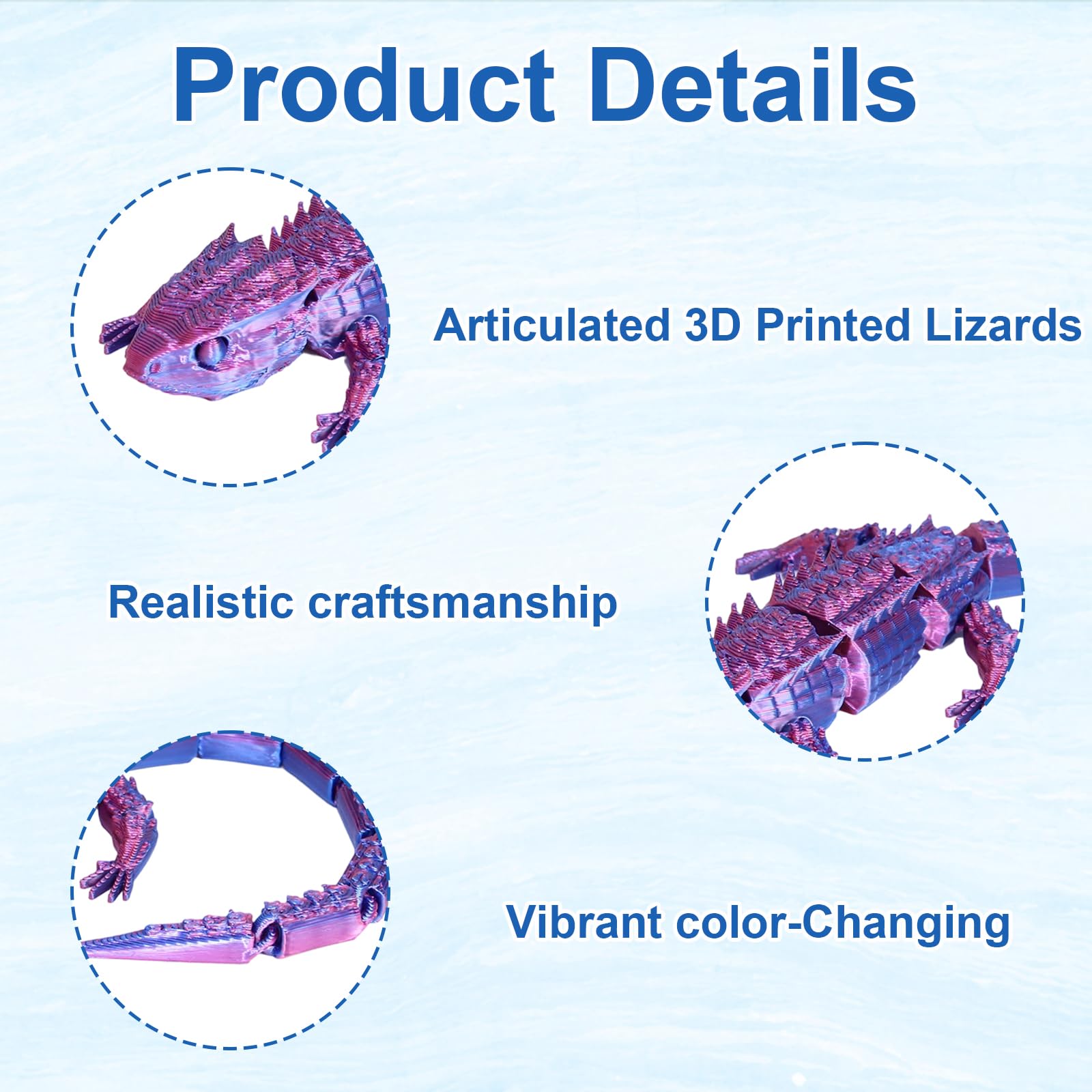 Product Details

Articulated 3D Printed Lizards

Realistic craftsmanship

Vibrant color-Changing